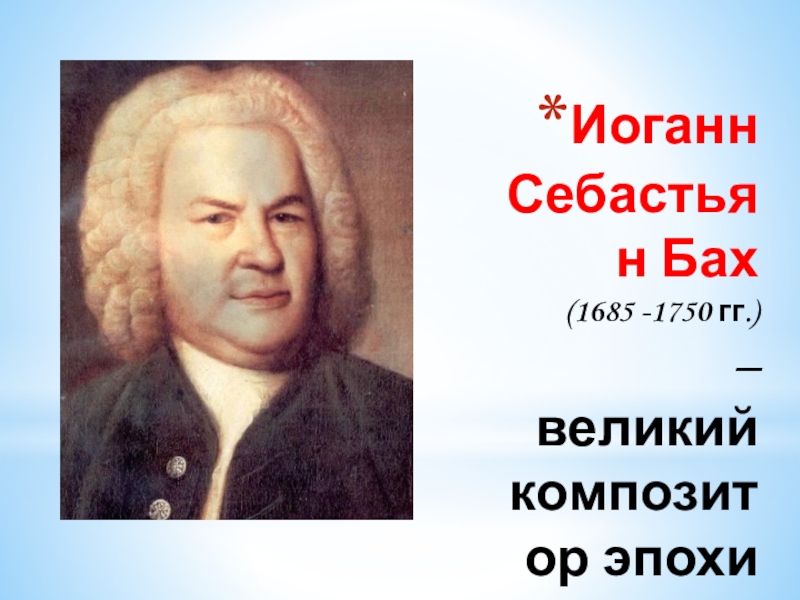 *Иоганн Себастьян Бах

(1685 -1750 гг.)

–

великий композитор эпохи